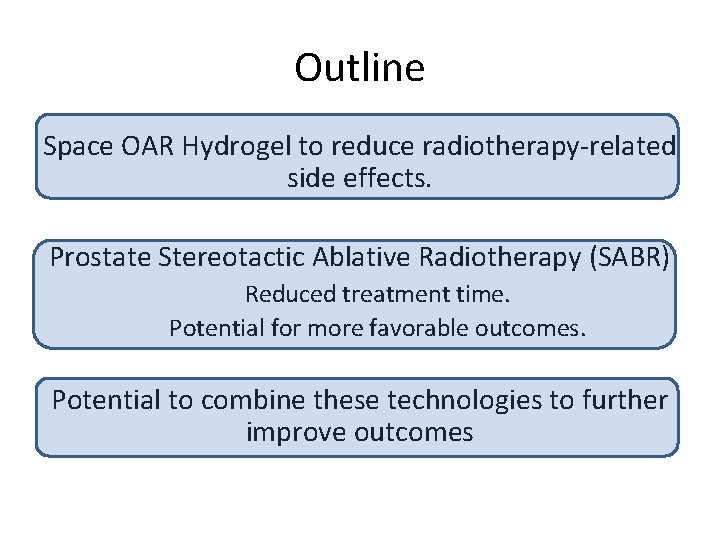 Outline

Space OAR Hydrogel to reduce radiotherapy-related side effects.

Prostate Stereotactic Ablative Radiotherapy (SABR)

Reduced treatment time.

Potential for more favorable outcomes.

Potential to combine these technologies to further improve outcomes